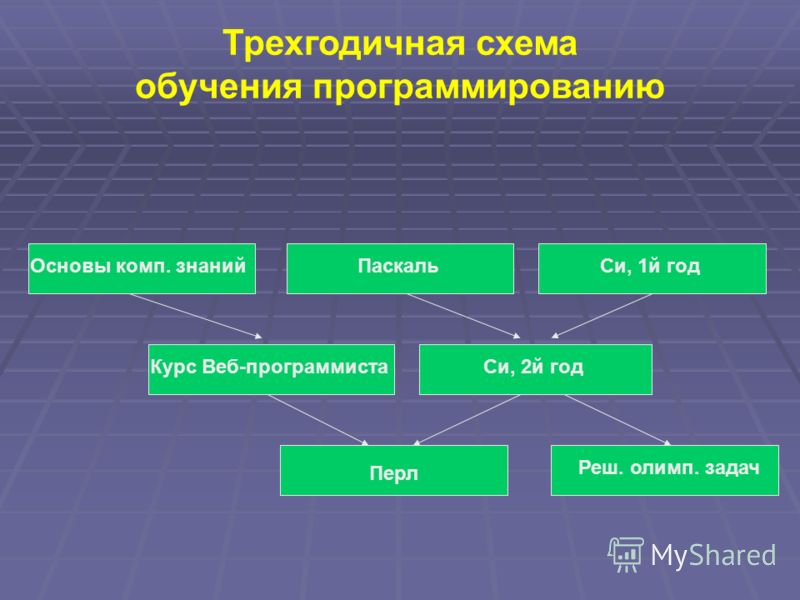 Трехгодичная схема обучения программированию

Основы комп. знаний

Паскаль

Си, 1й год

Курс Веб-программиста

Си, 2й год

Перл

Реш. олимп. задач

MyShared